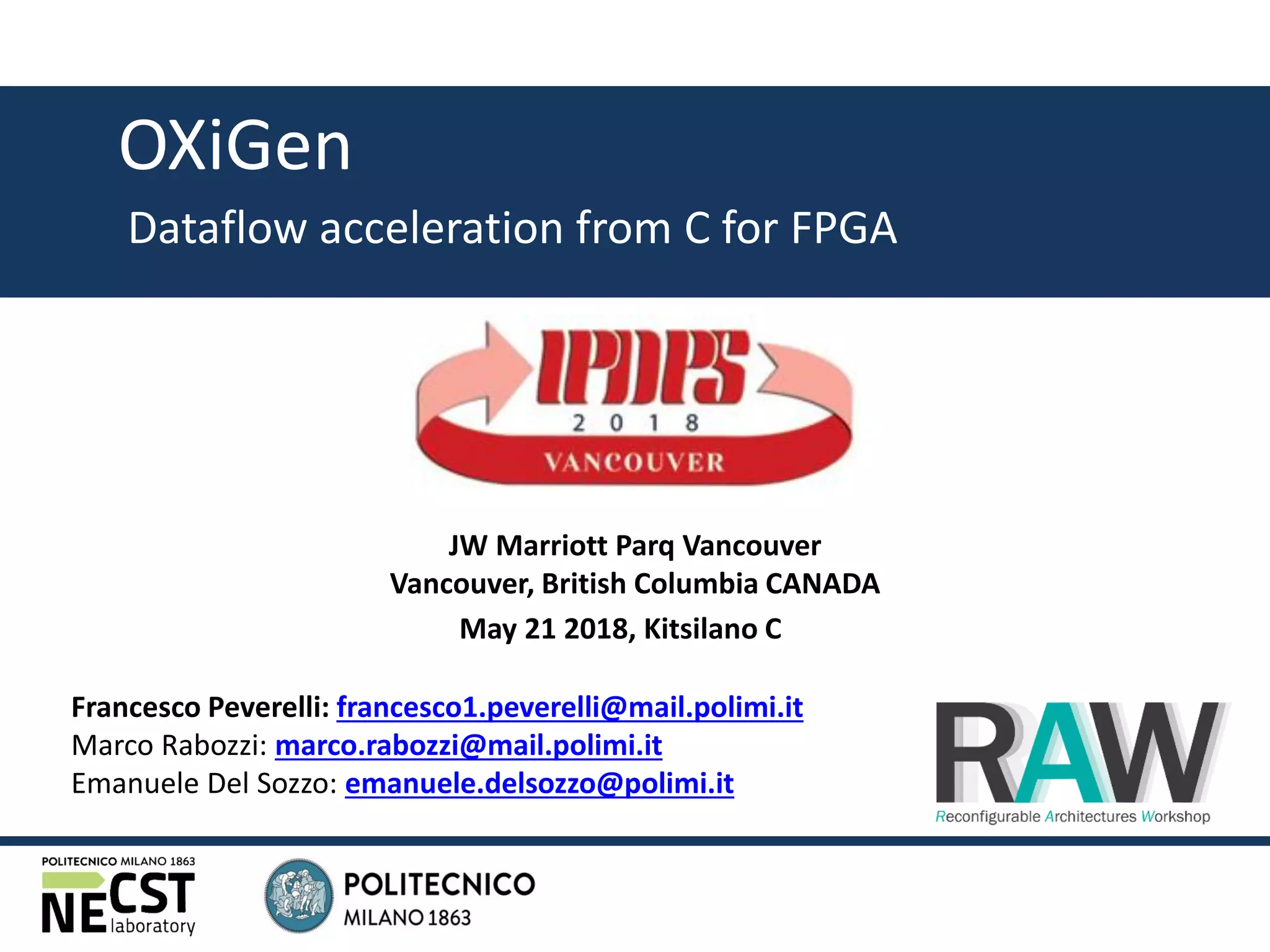 OXiGen

Dataflow acceleration from C for FPGA

IPDPS
2 0 1 8
VANCOUVER

JW Marriott Parq Vancouver
Vancouver, British Columbia CANADA
May 21 2018, Kitsilano C

Francesco Peverelli: francesco1.peverelli@mail.polimi.it
Marco Rabozzi: marco.rabozzi@mail.polimi.it
Emanuele Del Sozzo: emanuele.delsozzo@polimi.it

RAW
Reconfigurable Architectures Workshop

POLITECNICO MILANO 1863
NECST laboratory

POLITECNICO
MILANO 1863